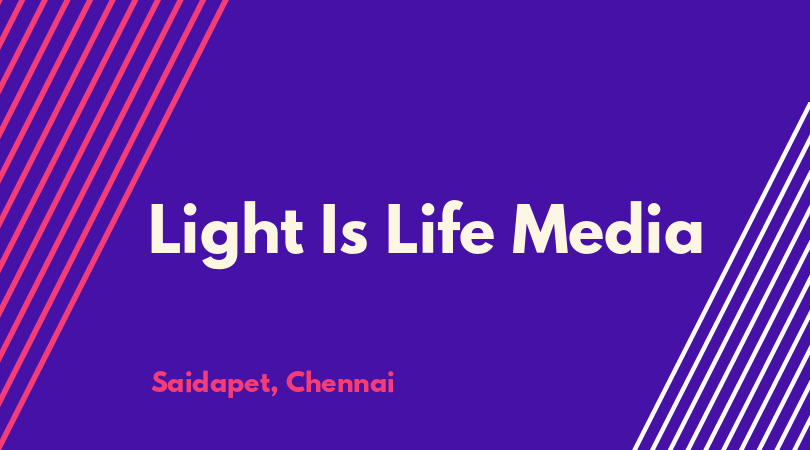 Light Is Life Media

Saidapet, Chennai